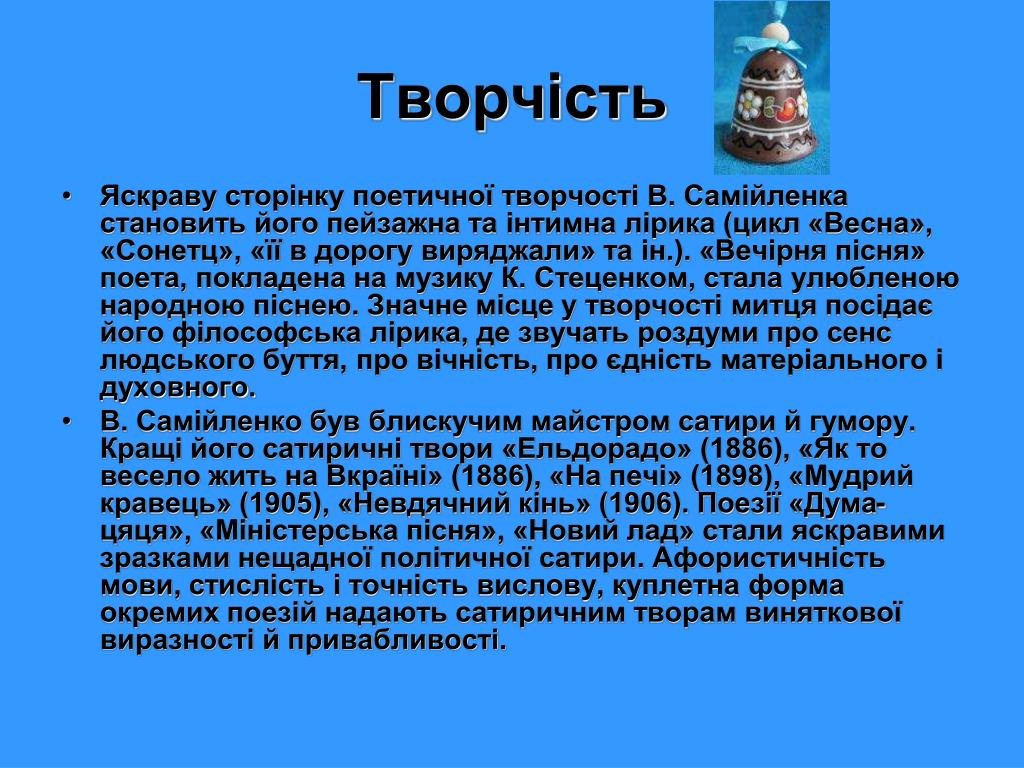 Творчість

• Яскраву сторінку поетичної творчості В. Самійленка становить його пейзажна та інтимна лірика (цикл «Весна», «Сонетц», «її в дорогу виряджали» та ін.). «Вечірня пісня» поета, покладена на музику К. Стеценком, стала улюбленою народною піснею. Значне місце у творчості митця посідає його філософська лірика, де звучать роздуми про сенс людського буття, про вічність, про єдність матеріального і духовного.

• В. Самійленко був блискучим майстром сатири й гумору. Кращі його сатиричні твори «Ельдорадо» (1886), «Як то весело жить на Вкраїні» (1886), «На печі» (1898), «Мудрий кравець» (1905), «Невдячний кінь» (1906). Поезії «Дума-цяця», «Міністерська пісня», «Новий лад» стали яскравими зразками нещадної політичної сатири. Афористичність мови, стислість і точність вислову, куплетна форма окремих поезій надають сатиричним творам виняткової виразності й привабливості.